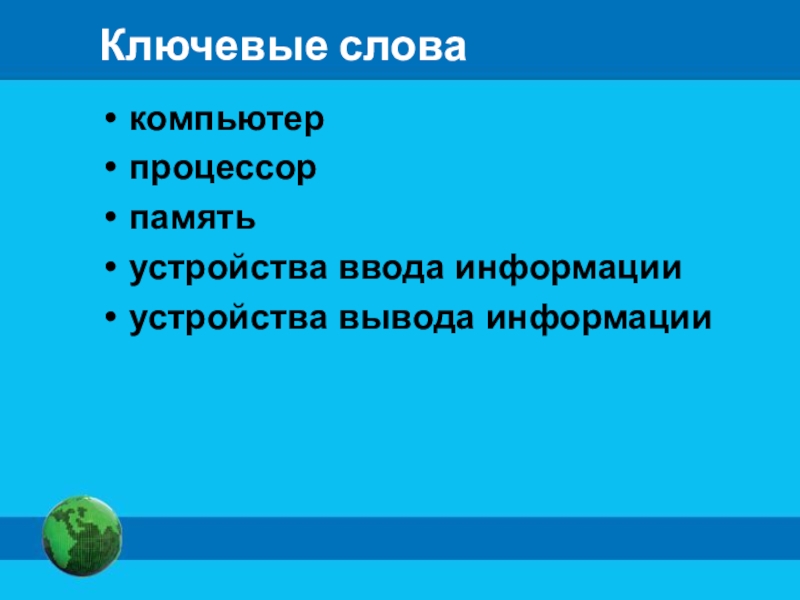 Ключевые слова

• компьютер
• процессор
• память
• устройства ввода информации
• устройства вывода информации